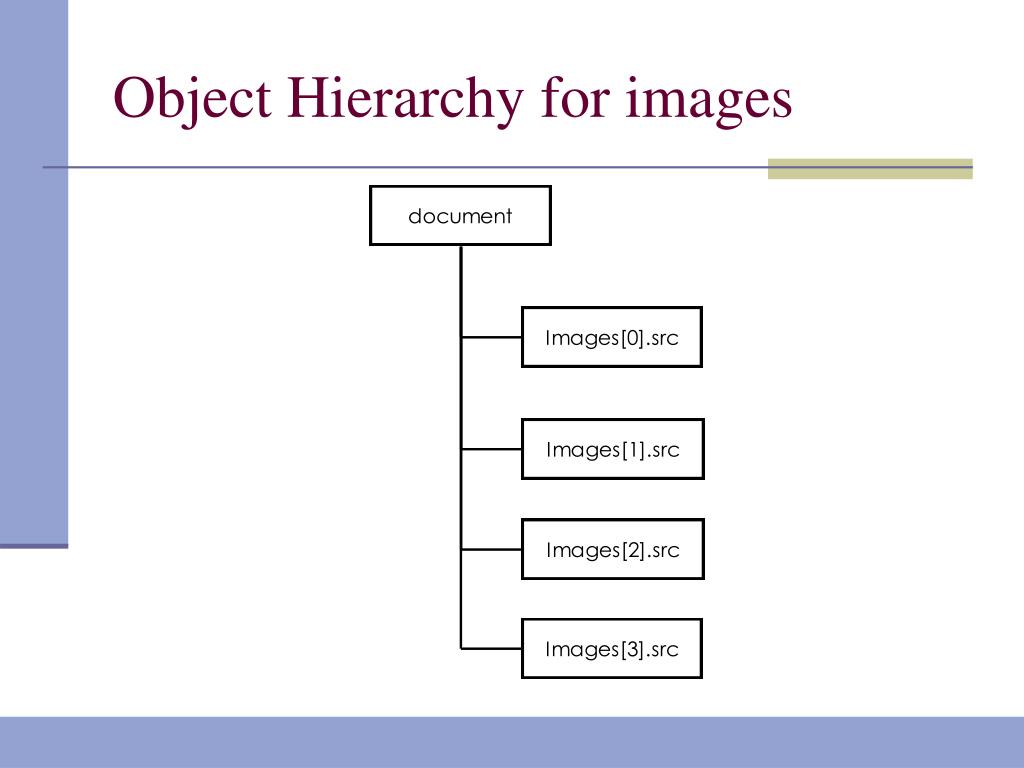 Object Hierarchy for images

document

Images[0].src

Images[1].src

Images[2].src

Images[3].src